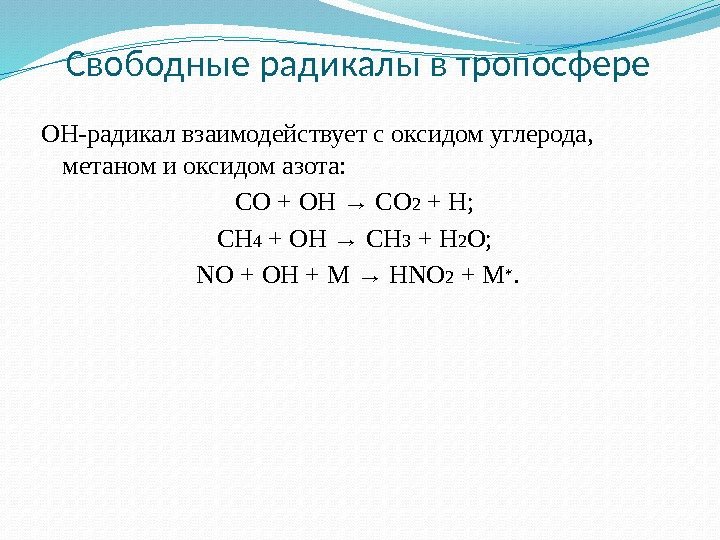 Свободные радикалы в тропосфере

ОН-радикал взаимодействует с оксидом углерода, метаном и оксидом азота:

$CO + OH \rightarrow CO_2 + H$;

$CH_4 + OH \rightarrow CH_3 + H_2O$;

$NO + OH + M \rightarrow HNO_2 + M^*$.